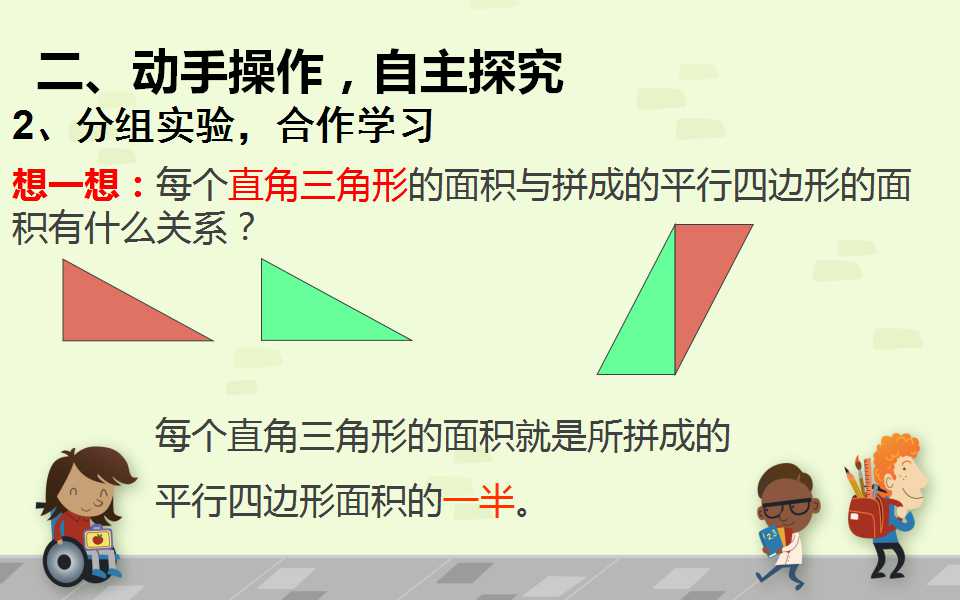 二、动手操作，自主探究

2、分组实验，合作学习

想一想：每个直角三角形的面积与拼成的平行四边形的面积有什么关系？

每个直角三角形的面积就是所拼成的平行四边形面积的一半。